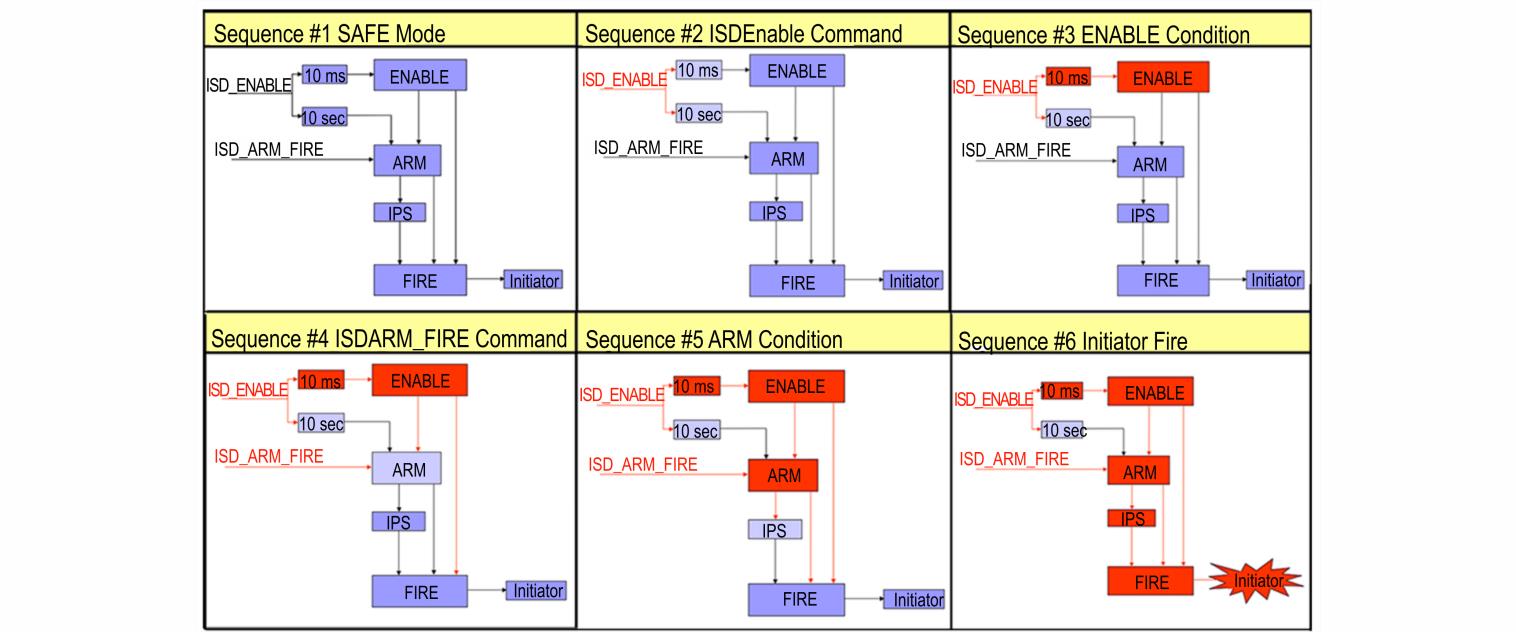 Sequence #1 SAFE Mode

ISD_ENABLE
10 ms
ENABLE
10 sec
ISD_ARM_FIRE
ARM
IPS
FIRE
Initiator

Sequence #2 ISDEnable Command

ISD_ENABLE
10 ms
ENABLE
10 sec
ISD_ARM_FIRE
ARM
IPS
FIRE
Initiator

Sequence #3 ENABLE Condition

ISD_ENABLE
10 ms
ENABLE
10 sec
ISD_ARM_FIRE
ARM
IPS
FIRE
Initiator

Sequence #4 ISDARM_FIRE Command

ISD_ENABLE
10 ms
ENABLE
10 sec
ISD_ARM_FIRE
ARM
IPS
FIRE
Initiator

Sequence #5 ARM Condition

ISD_ENABLE
10 ms
ENABLE
10 sec
ISD_ARM_FIRE
ARM
IPS
FIRE
Initiator

Sequence #6 Initiator Fire

ISD_ENABLE
10 ms
ENABLE
10 sec
ISD_ARM_FIRE
ARM
IPS
FIRE
Initiator